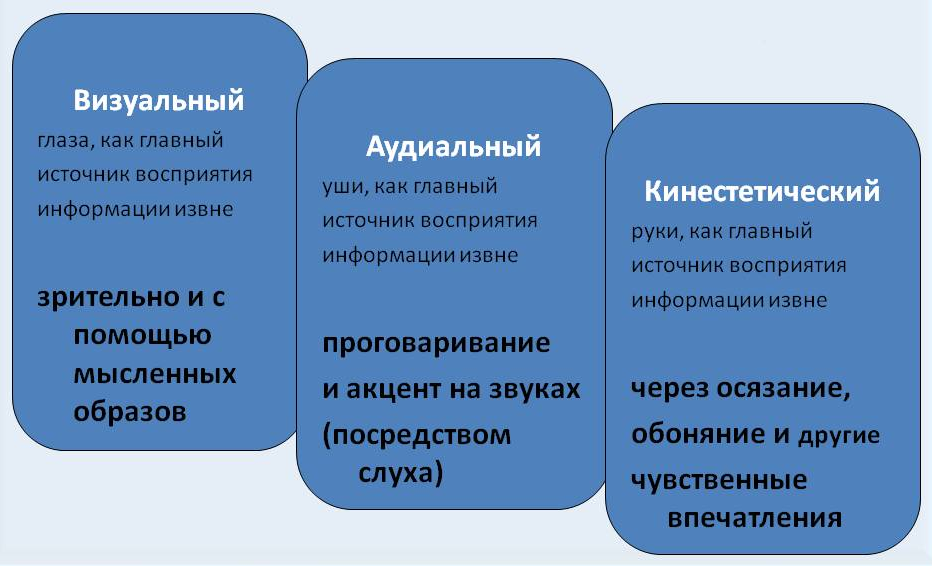 Визуальный
глаза, как главный источник восприятия информации извне

зрительно и с помощью мысленных образов

Аудиальный
уши, как главный источник восприятия информации извне

проговаривание и акцент на звуках (посредством слуха)

Кинестетический
руки, как главный источник восприятия информации извне

через осязание, обоняние и другие чувственные впечатления